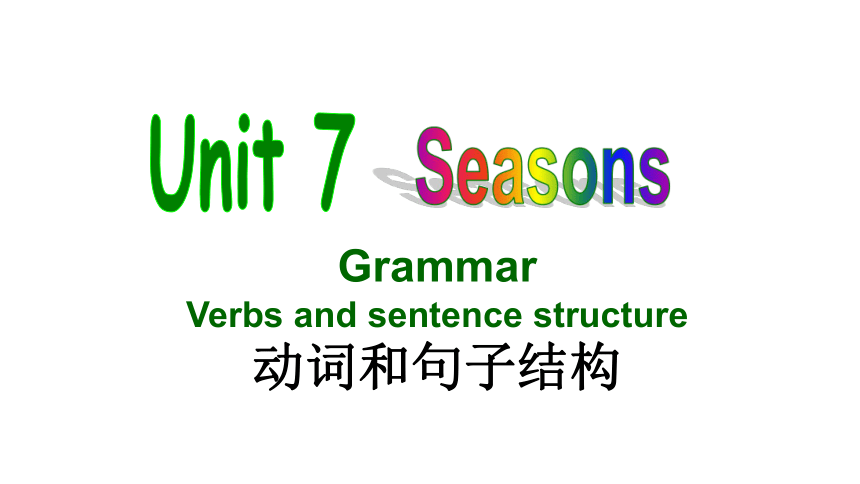 Unit 7 Seasons

Grammar

Verbs and sentence structure

动词和句子结构